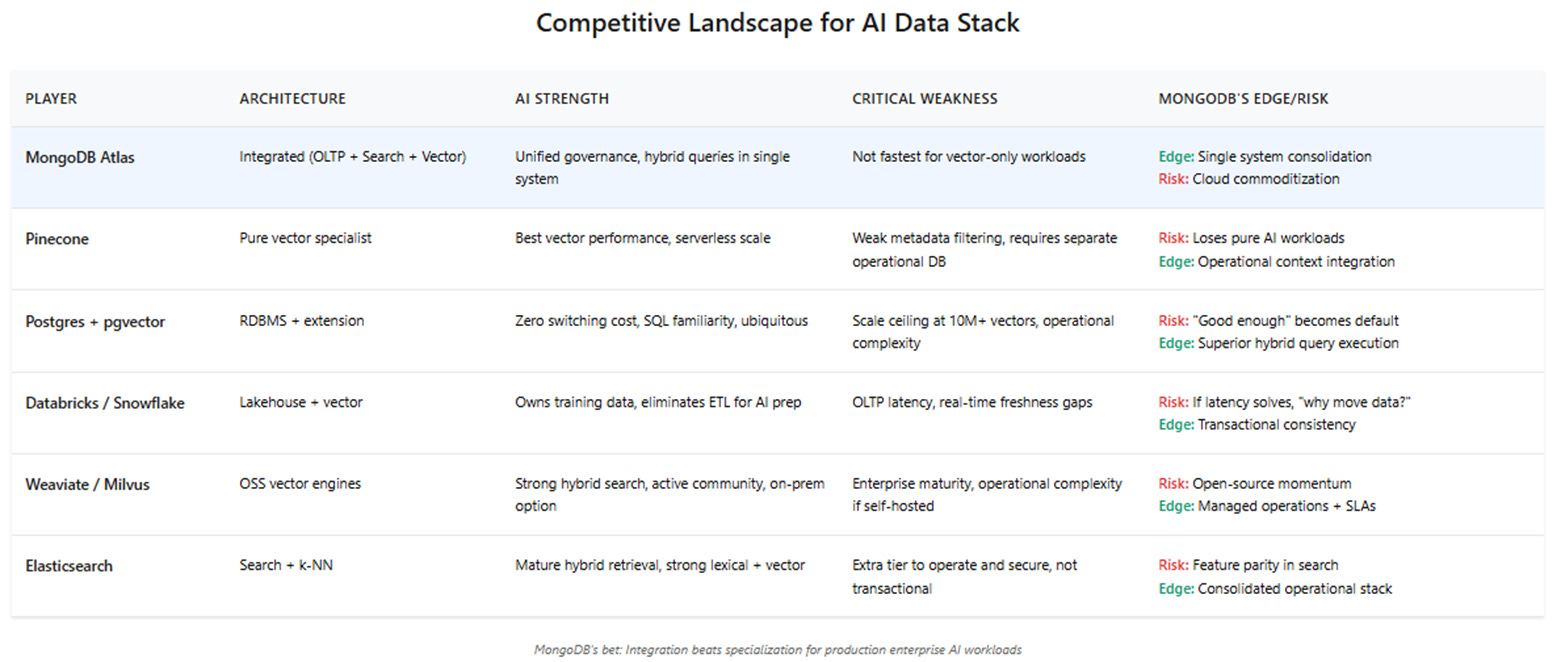 Competitive Landscape for AI Data Stack

| PLAYER | ARCHITECTURE | AI STRENGTH | CRITICAL WEAKNESS | MONGODB'S EDGE/RISK |
|---|---|---|---|---|
| MongoDB Atlas | Integrated (OLTP + Search + Vector) | Unified governance, hybrid queries in single system | Not fastest for vector-only workloads | Edge: Single system consolidation Risk: Cloud commoditization |
| Pinecone | Pure vector specialist | Best vector performance, serverless scale | Weak metadata filtering, requires separate operational DB | Risk: Loses pure AI workloads Edge: Operational context integration |
| Postgres + pgvector | RDBMS + extension | Zero switching cost, SQL familiarity, ubiquitous | Scale ceiling at 10M+ vectors, operational complexity | Risk: "Good enough" becomes default Edge: Superior hybrid query execution |
| Databricks / Snowflake | Lakehouse + vector | Owns training data, eliminates ETL for AI prep | OLTP latency, real-time freshness gaps | Risk: If latency solves, "why move data?" Edge: Transactional consistency |
| Weaviate / Milvus | OSS vector engines | Strong hybrid search, active community, on-prem option | Enterprise maturity, operational complexity if self-hosted | Risk: Open-source momentum Edge: Managed operations + SLAs |
| Elasticsearch | Search + k-NN | Mature hybrid retrieval, strong lexical + vector | Extra tier to operate and secure, not transactional | Risk: Feature parity in search Edge: Consolidated operational stack |

MongoDB's bet: Integration beats specialization for production enterprise AI workloads